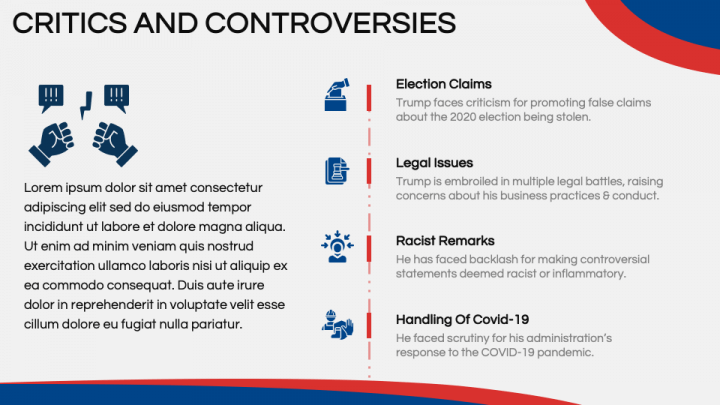 CRITICS AND CONTROVERSIES

Lorem ipsum dolor sit amet consectetur adipiscing elit sed do eiusmod tempor incididunt ut labore et dolore magna aliqua. Ut enim ad minim veniam quis nostrud exercitation ullamco laboris nisi ut aliquip ex ea commodo consequat. Duis aute irure dolor in reprehenderit in voluptate velit esse cillum dolore eu fugiat nulla pariatur.

Election Claims
Trump faces criticism for promoting false claims about the 2020 election being stolen.

Legal Issues
Trump is embroiled in multiple legal battles, raising concerns about his business practices & conduct.

Racist Remarks
He has faced backlash for making controversial statements deemed racist or inflammatory.

Handling Of Covid-19
He faced scrutiny for his administration's response to the COVID-19 pandemic.